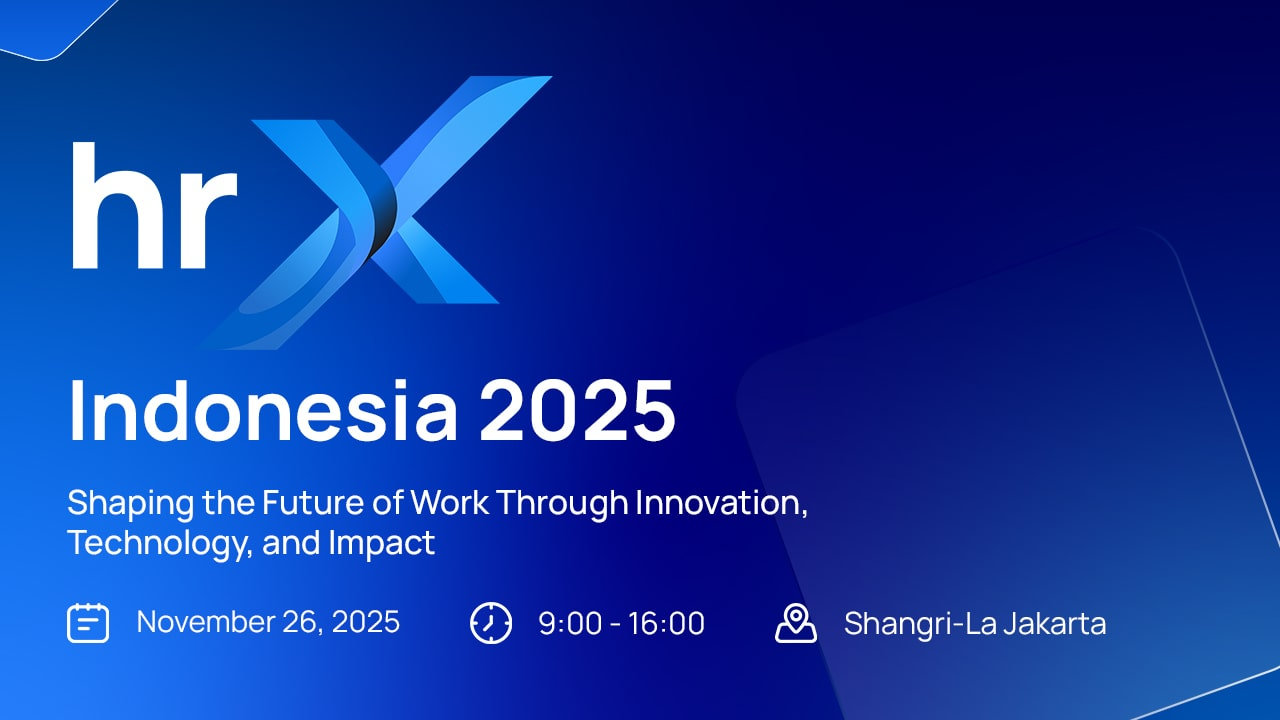 hrX
Indonesia 2025

Shaping the Future of Work Through Innovation, Technology, and Impact

November 26, 2025 9:00 - 16:00 Shangri-La Jakarta